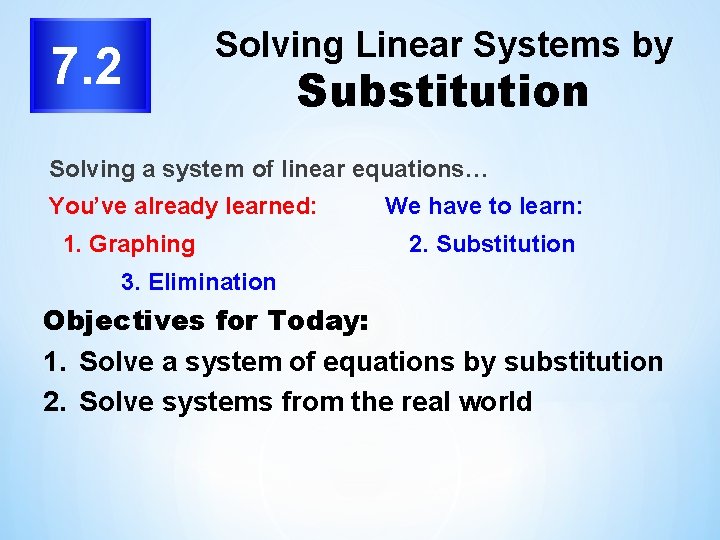 7.2

Solving Linear Systems by
Substitution

Solving a system of linear equations…

You've already learned:

1. Graphing

We have to learn:

2. Substitution

3. Elimination

Objectives for Today:

1. Solve a system of equations by substitution
2. Solve systems from the real world